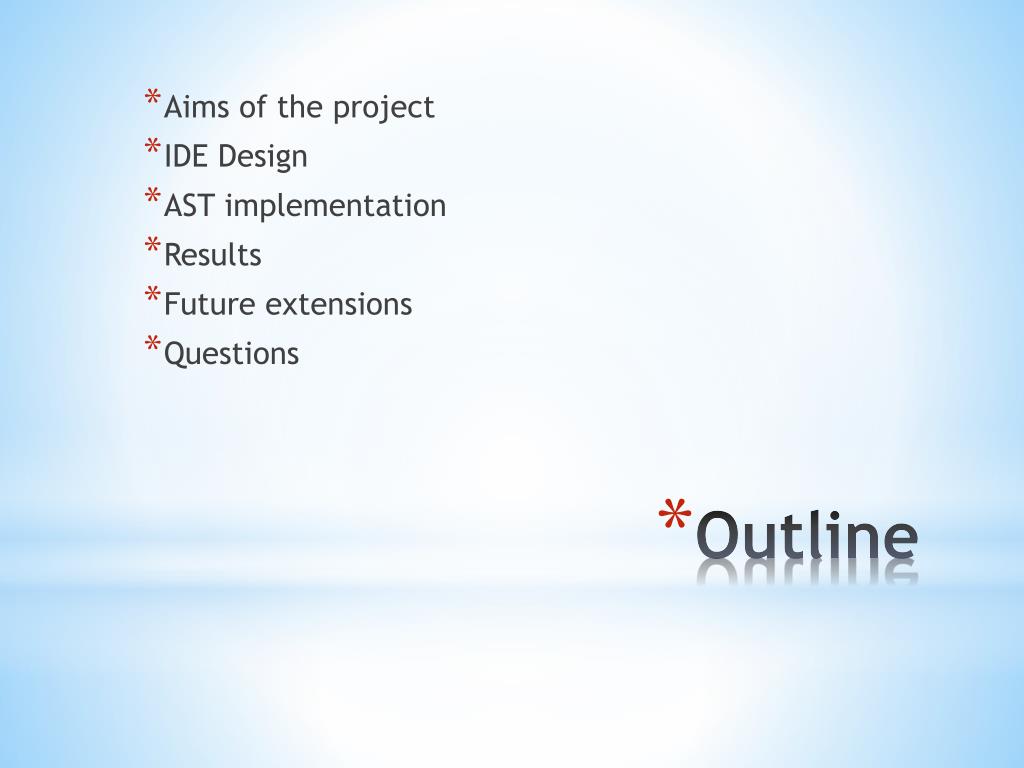 *Aims of the project
*IDE Design
*AST implementation
*Results
*Future extensions
*Questions

*Outline